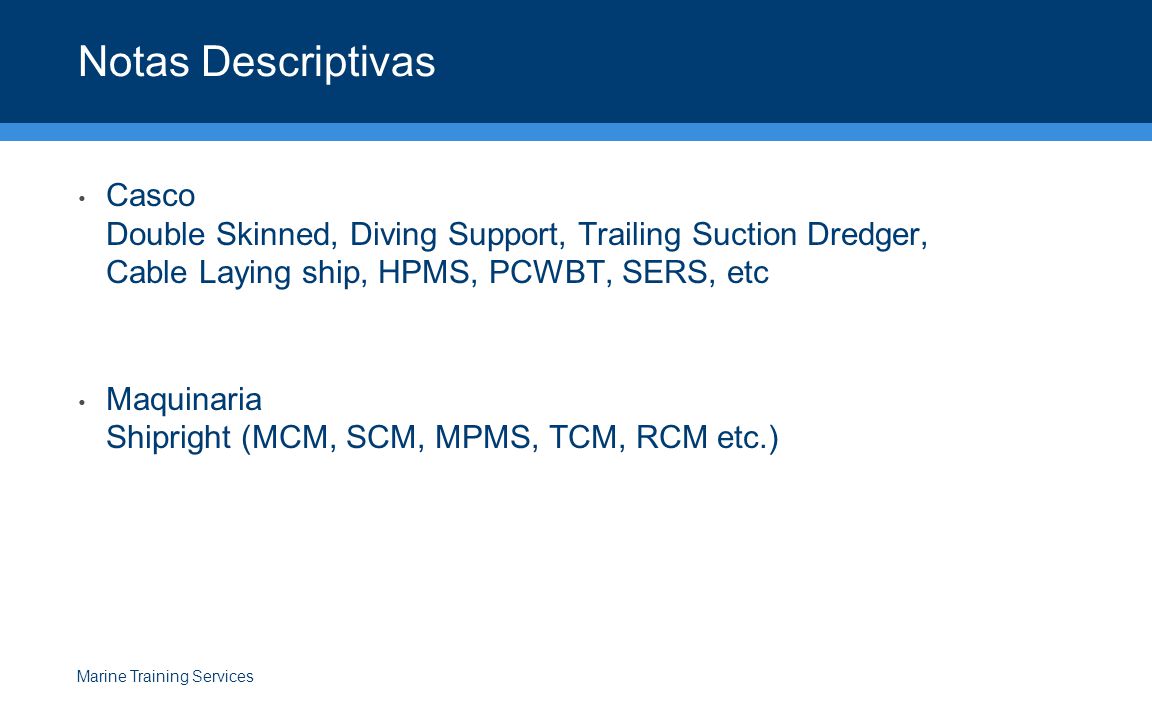 Notas Descriptivas

• Casco
Double Skinned, Diving Support, Trailing Suction Dredger, Cable Laying ship, HPMS, PCWBT, SERS, etc

• Maquinaria
Shipright (MCM, SCM, MPMS, TCM, RCM etc.)

Marine Training Services